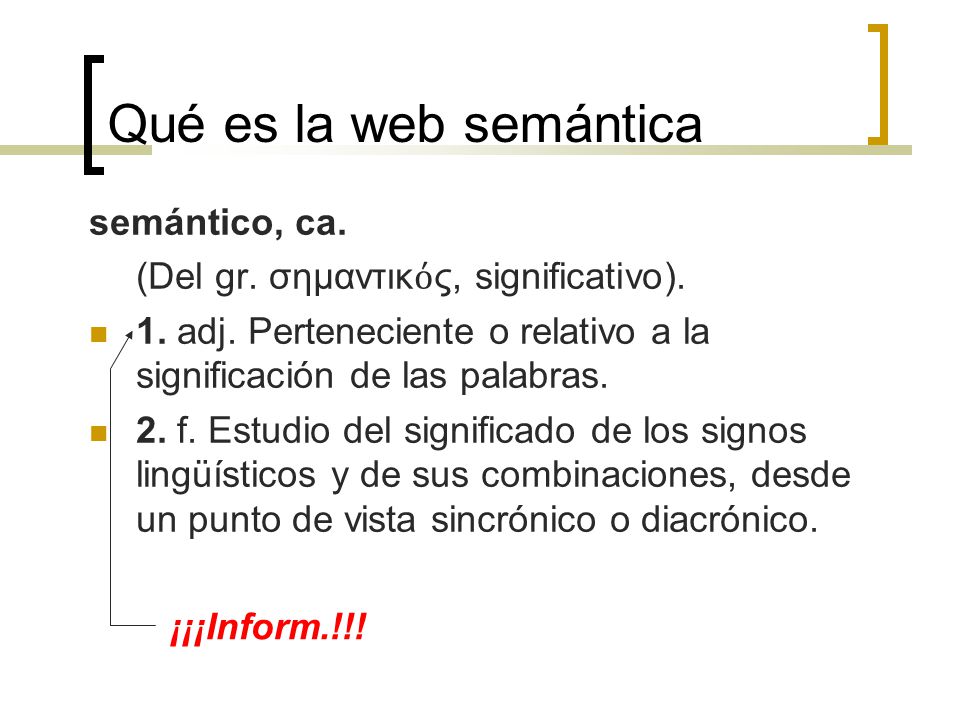 Qué es la web semántica

semántico, ca.

(Del gr. σημαντικός, significativo).

1. adj. Perteneciente o relativo a la significación de las palabras.

2. f. Estudio del significado de los signos lingüísticos y de sus combinaciones, desde un punto de vista sincrónico o diacrónico.

¡¡¡Inform.!!!